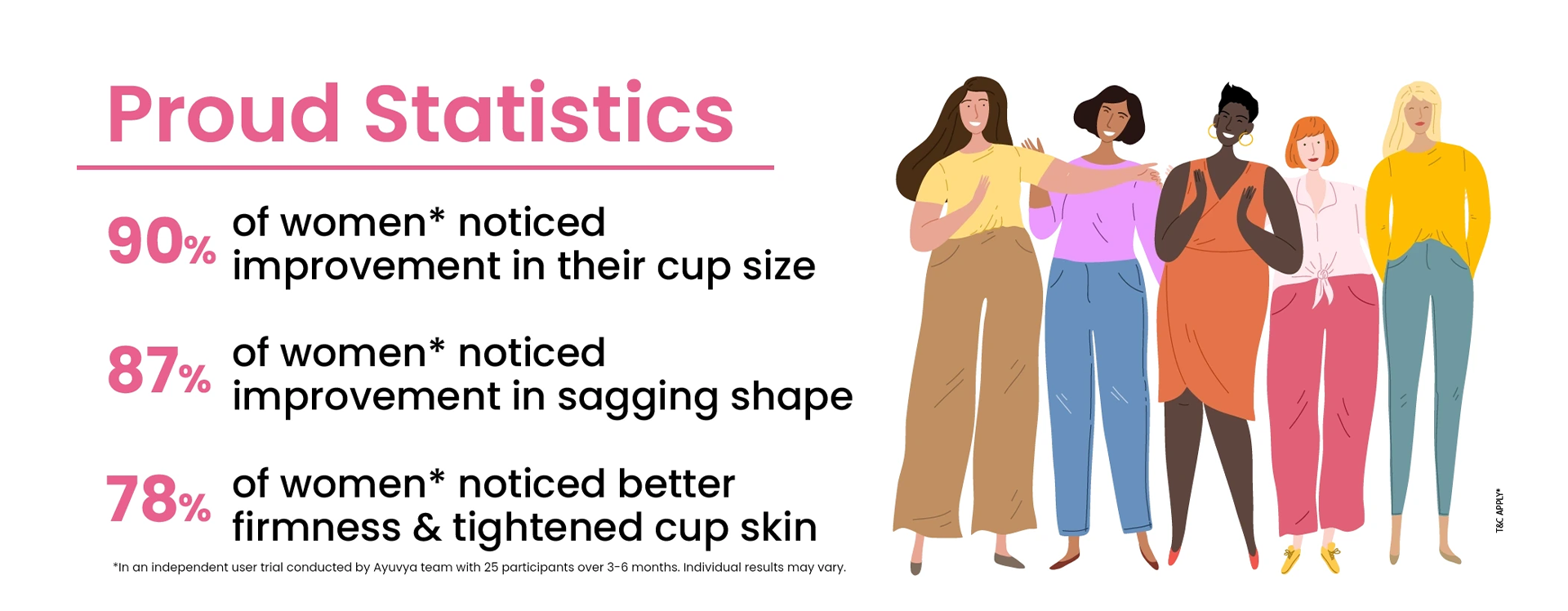 Proud Statistics

90% of women* noticed improvement in their cup size

87% of women* noticed improvement in sagging shape

78% of women* noticed better firmness & tightened cup skin

*In an independent user trial conducted by Ayuvya team with 25 participants over 3-6 months. Individual results may vary.

T&C APPLY*